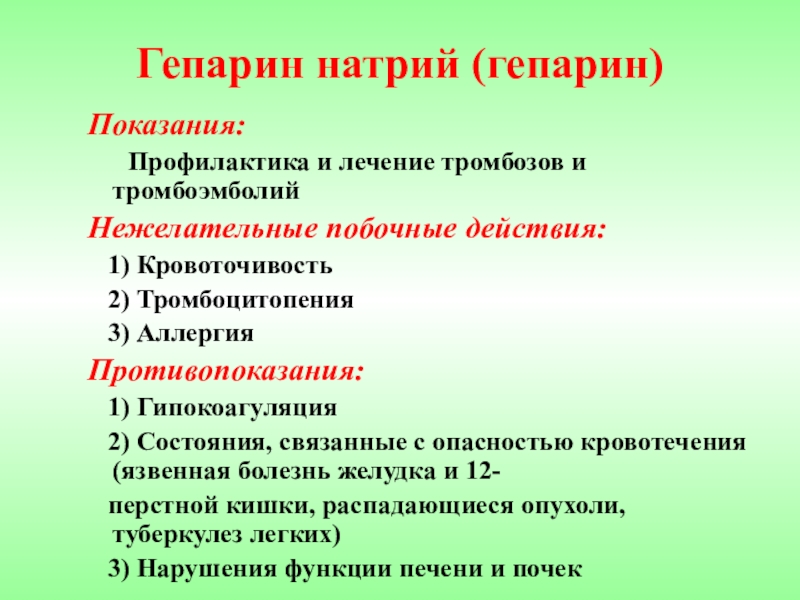 Гепарин натрий (гепарин)

Показания:

Профилактика и лечение тромбозов и тромбоэмболий

Нежелательные побочные действия:

1) Кровоточивость

2) Тромбоцитопения

3) Аллергия

Противопоказания:

1) Гипокоагуляция

2) Состояния, связанные с опасностью кровотечения (язвенная болезнь желудка и 12-

перстной кишки, распадающиеся опухоли, туберкулез легких)

3) Нарушения функции печени и почек